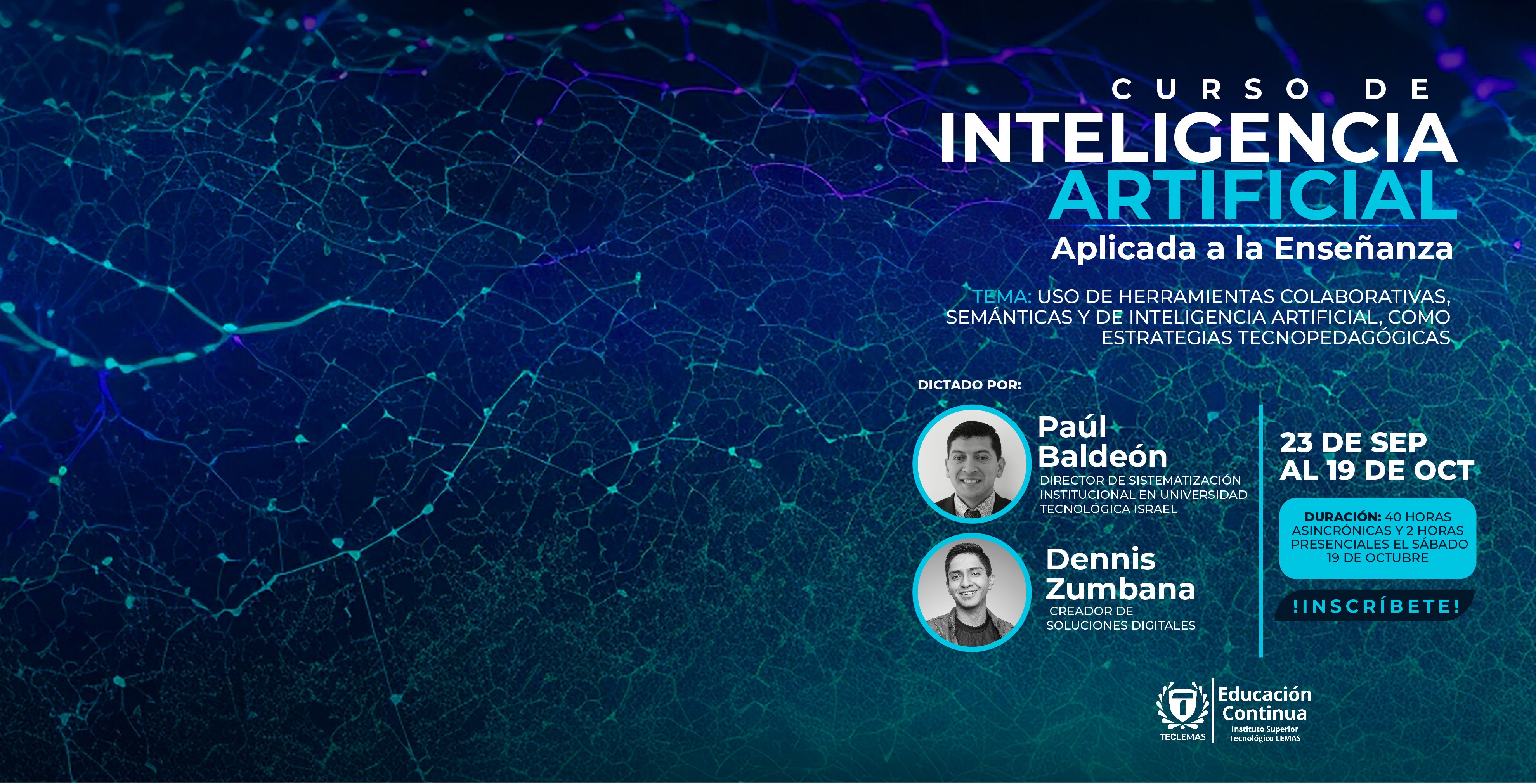 CURSO DE
INTELIGENCIA
ARTIFICIAL
Aplicada a la Enseñanza

TEMA: USO DE HERRAMIENTAS COLABORATIVAS, SEMÁNTICAS Y DE INTELIGENCIA ARTIFICIAL, COMO ESTRATEGIAS TECNOPEDAGÓGICAS

DICTADO POR:

Paúl Baldeón
DIRECTOR DE SISTEMATIZACIÓN INSTITUCIONAL EN UNIVERSIDAD TECNOLÓGICA ISRAEL

Dennis Zumbana
CREADOR DE SOLUCIONES DIGITALES

23 DE SEP AL 19 DE OCT

DURACIÓN: 40 HORAS ASINCRÓNICAS Y 2 HORAS PRESENCIALES EL SÁBADO 19 DE OCTUBRE

!INSCRÍBETE!

TECLEMAS
Educación Continua
Instituto Superior Tecnológico LEMAS